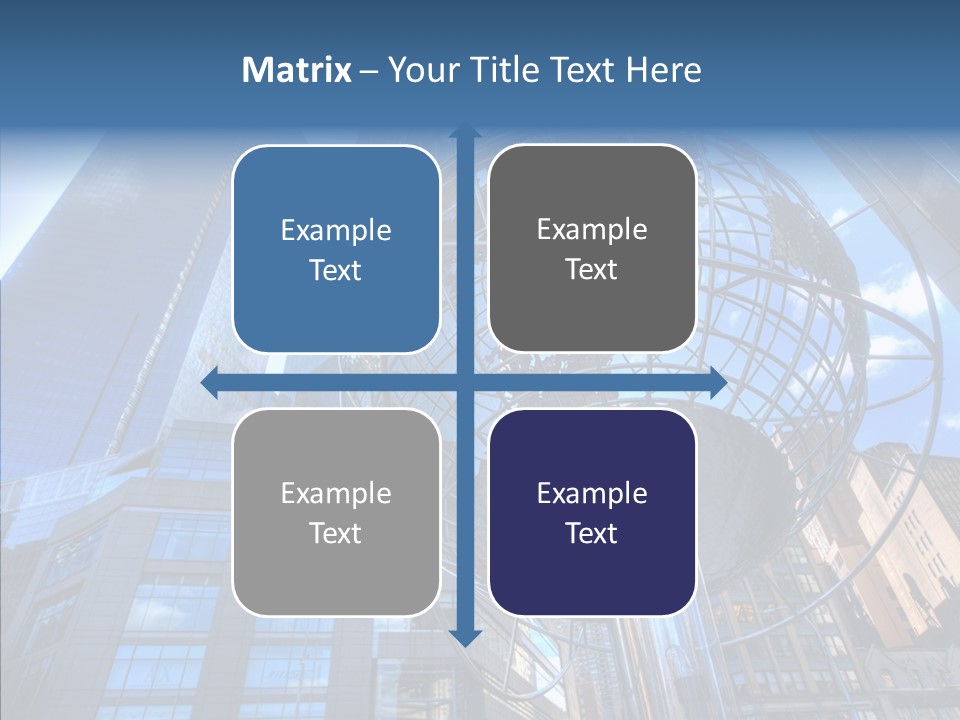 Matrix – Your Title Text Here

Example Text

Example Text

Example Text

Example Text